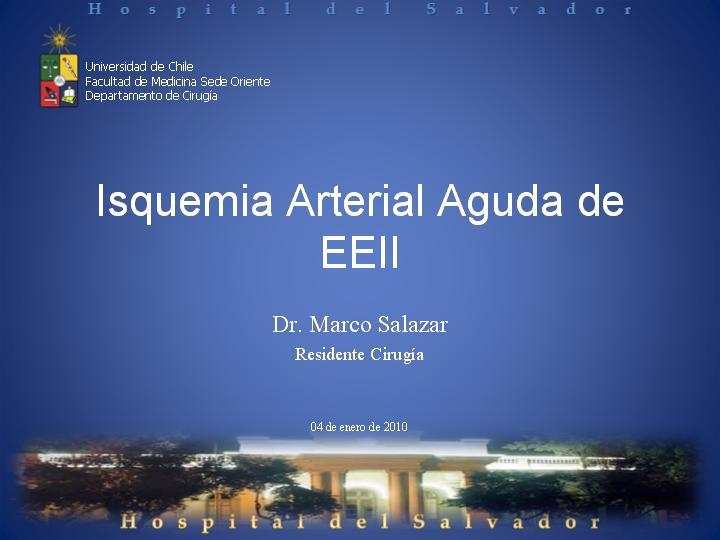 Hospital del Salvador

Universidad de Chile
Facultad de Medicina Sede Oriente
Departamento de Cirugía

Isquemia Arterial Aguda de EEII

Dr. Marco Salazar
Residente Cirugía

04 de enero de 2010

Hospital del Salvador